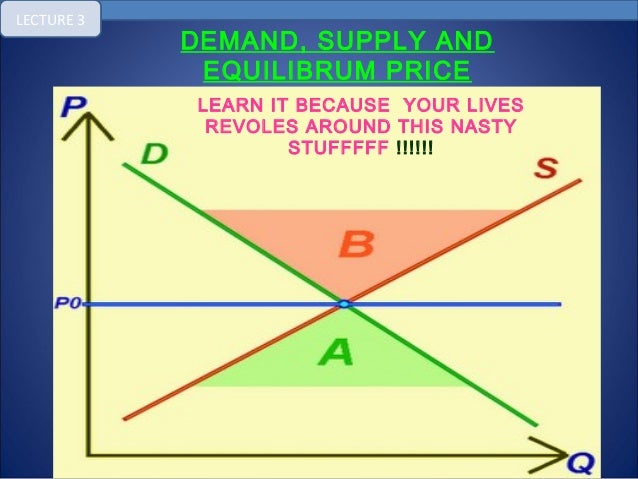 LECTURE 3

DEMAND, SUPPLY AND EQUILIBRUM PRICE

LEARN IT BECAUSE YOUR LIVES REVOLES AROUND THIS NASTY STUFFFFF !!!!!!

P

D

S

B

P0

A

Q